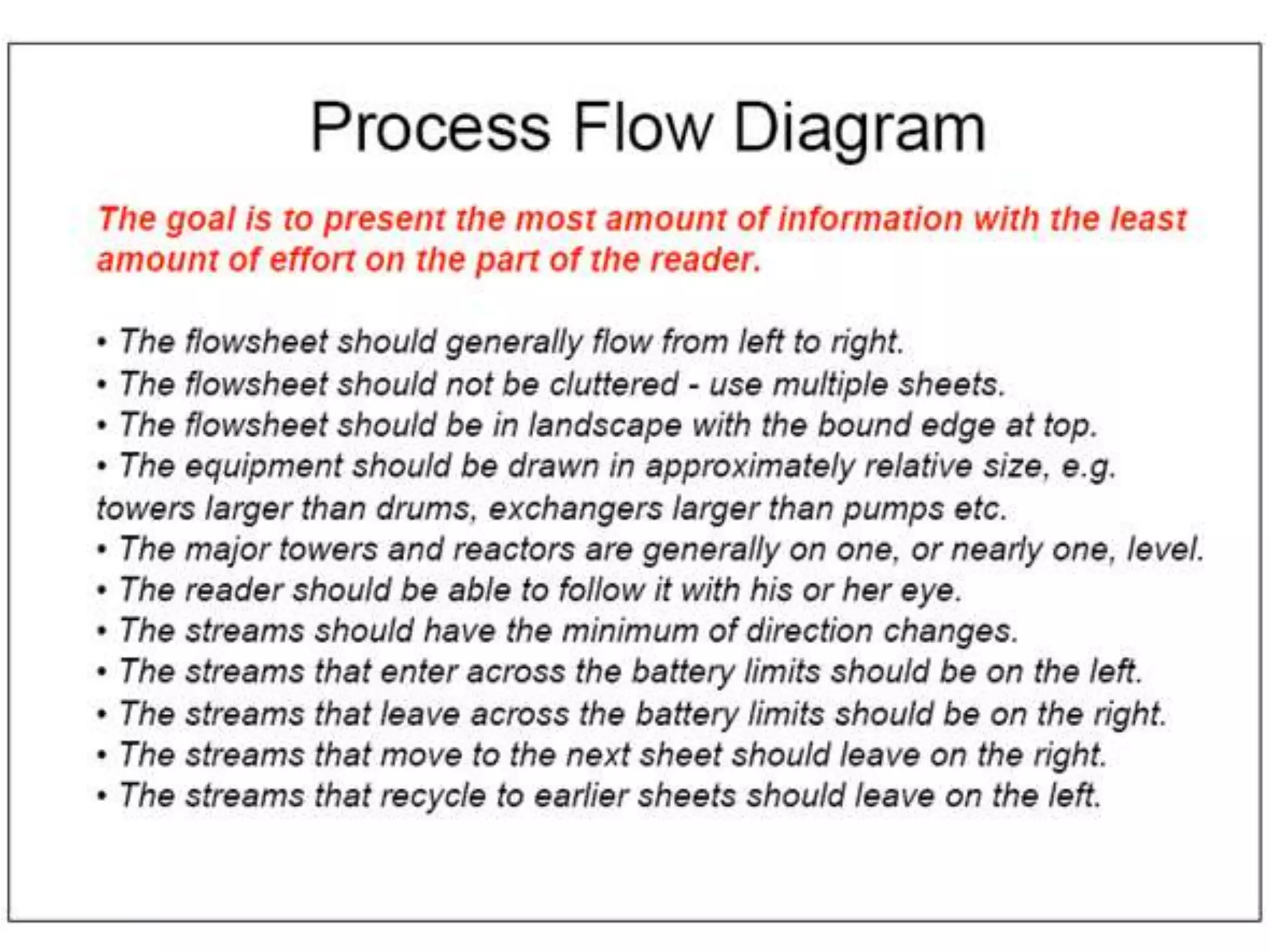 Process Flow Diagram

The goal is to present the most amount of information with the least amount of effort on the part of the reader.

• The flowsheet should generally flow from left to right.
• The flowsheet should not be cluttered - use multiple sheets.
• The flowsheet should be in landscape with the bound edge at top.
• The equipment should be drawn in approximately relative size, e.g. towers larger than drums, exchangers larger than pumps etc.
• The major towers and reactors are generally on one, or nearly one, level.
• The reader should be able to follow it with his or her eye.
• The streams should have the minimum of direction changes.
• The streams that enter across the battery limits should be on the left.
• The streams that leave across the battery limits should be on the right.
• The streams that move to the next sheet should leave on the right.
• The streams that recycle to earlier sheets should leave on the left.